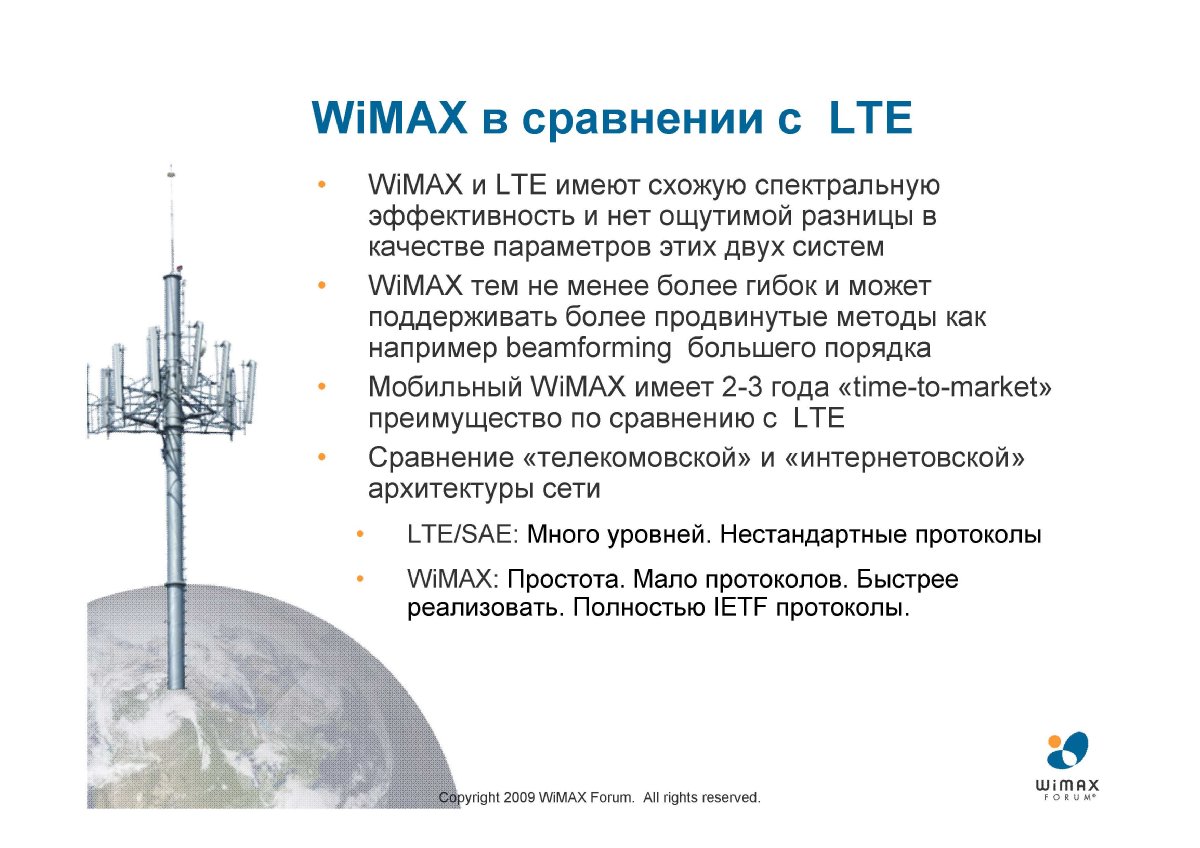 WiMAX в сравнении с LTE

• WiMAX и LTE имеют схожую спектральную эффективность и нет ощутимой разницы в качестве параметров этих двух систем

• WiMAX тем не менее более гибок и может поддерживать более продвинутые методы как например beamforming большего порядка

• Мобильный WiMAX имеет 2-3 года «time-to-market» преимущество по сравнению с LTE

• Сравнение «телекомовской» и «интернетовской» архитектуры сети

• LTE/SAE: Много уровней. Нестандартные протоколы

• WiMAX: Простота. Мало протоколов. Быстрее реализовать. Полностью IETF протоколы.

Copyright 2009 WiMAX Forum. All rights reserved.

WiMAX FORUM®